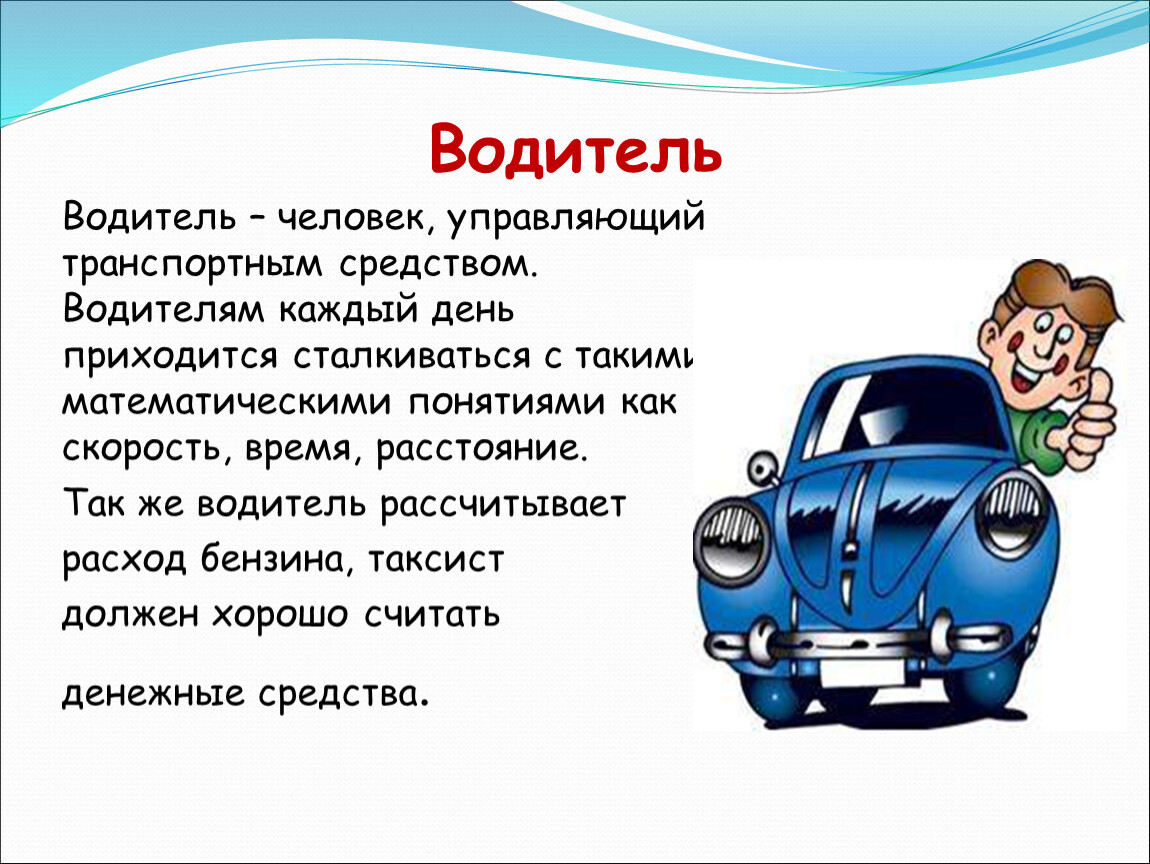 Водитель

Водитель – человек, управляющий транспортным средством. Водителям каждый день приходится сталкиваться с такими математическими понятиями как скорость, время, расстояние.

Так же водитель рассчитывает расход бензина, таксист должен хорошо считать

денежные средства.